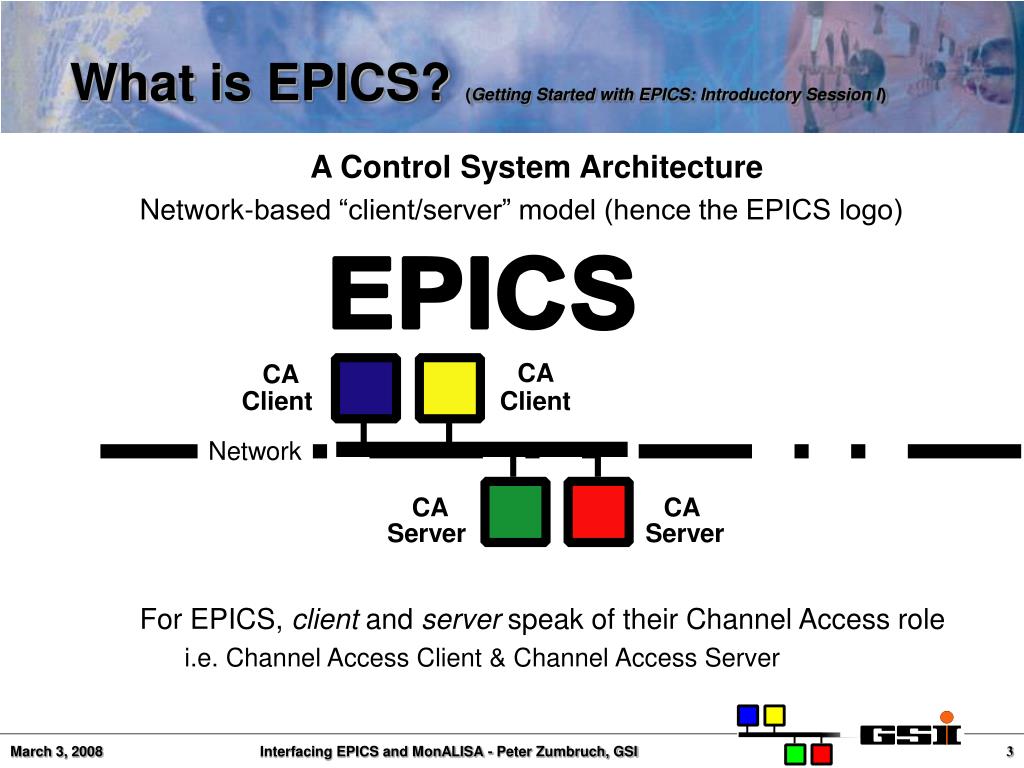 What is EPICS? (Getting Started with EPICS: Introductory Session I)

A Control System Architecture

Network-based “client/server” model (hence the EPICS logo)

EPICS

CA Client

CA Client

Network

CA Server

CA Server

For EPICS, client and server speak of their Channel Access role

i.e. Channel Access Client & Channel Access Server

GSI

March 3, 2008

Interfacing EPICS and MonALISA - Peter Zumbruch, GSI

3